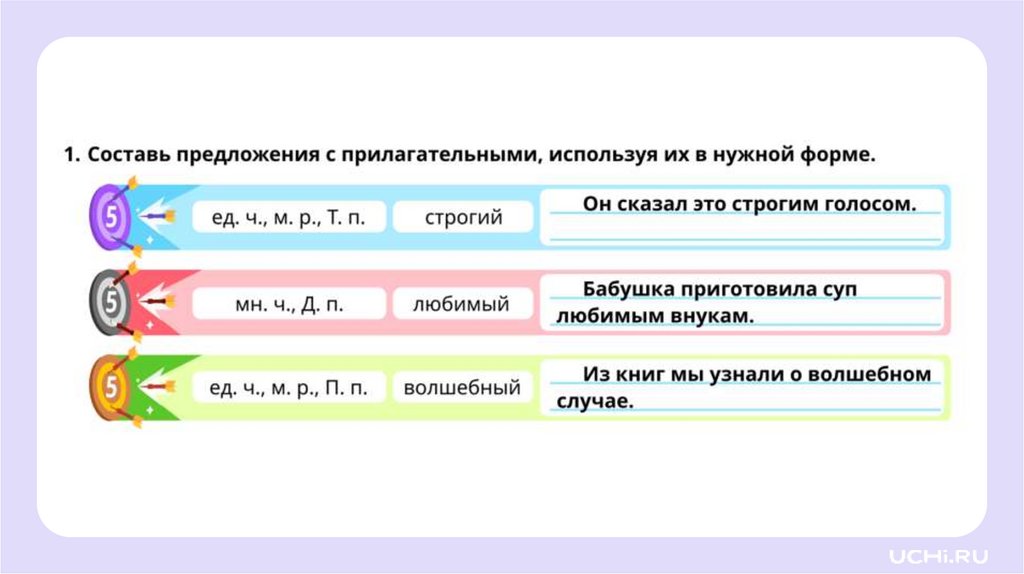 1. Составь предложения с прилагательными, используя их в нужной форме.

5 ед. ч., м. р., Т. п. строгий Он сказал это строгим голосом.

5 мн. ч., Д. п. любимый Бабушка приготовила суп любимым внукам.

5 ед. ч., м. р., П. п. волшебный Из книг мы узнали о волшебном случае.

UCHi.RU